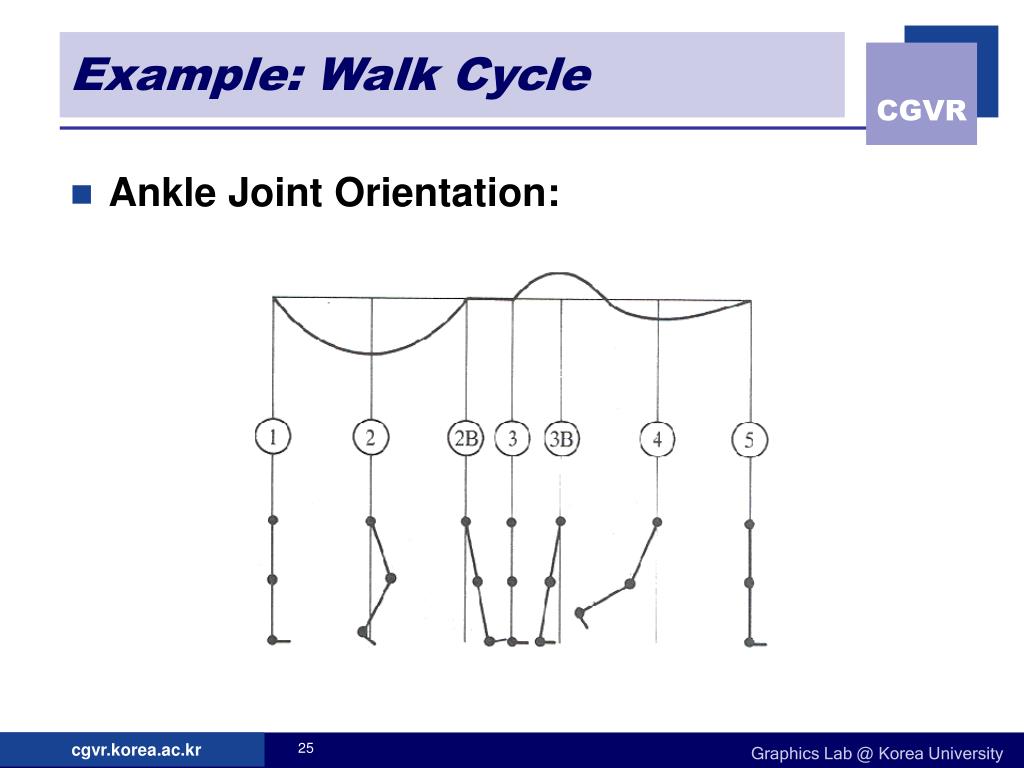 Example: Walk Cycle

CGVR

Ankle Joint Orientation:

1
2
2B
3
3B
4
5

cgvr.korea.ac.kr
25
Graphics Lab @ Korea University